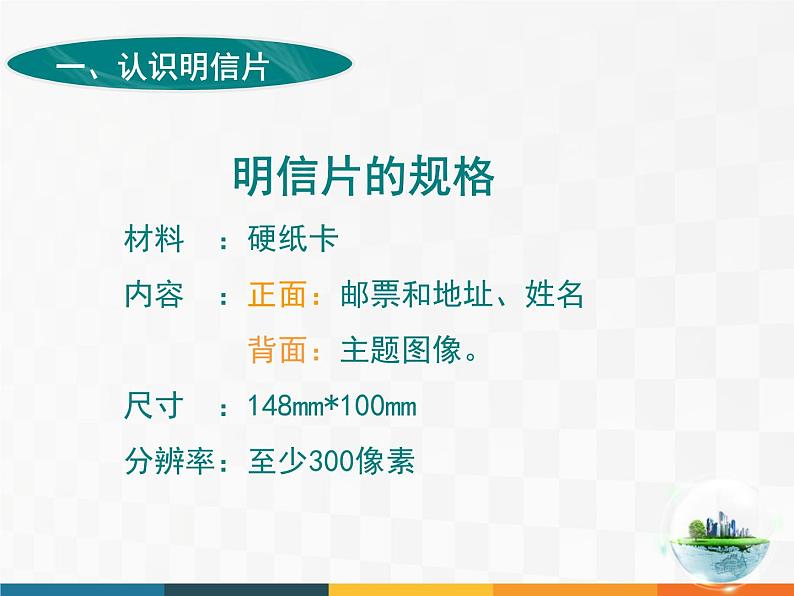 一、认识明信片

明信片的规格

材料　：硬纸卡

内容　：正面：邮票和地址、姓名

背面：主题图像。

尺寸　：148㎜*100㎜

分辨率：至少300像素